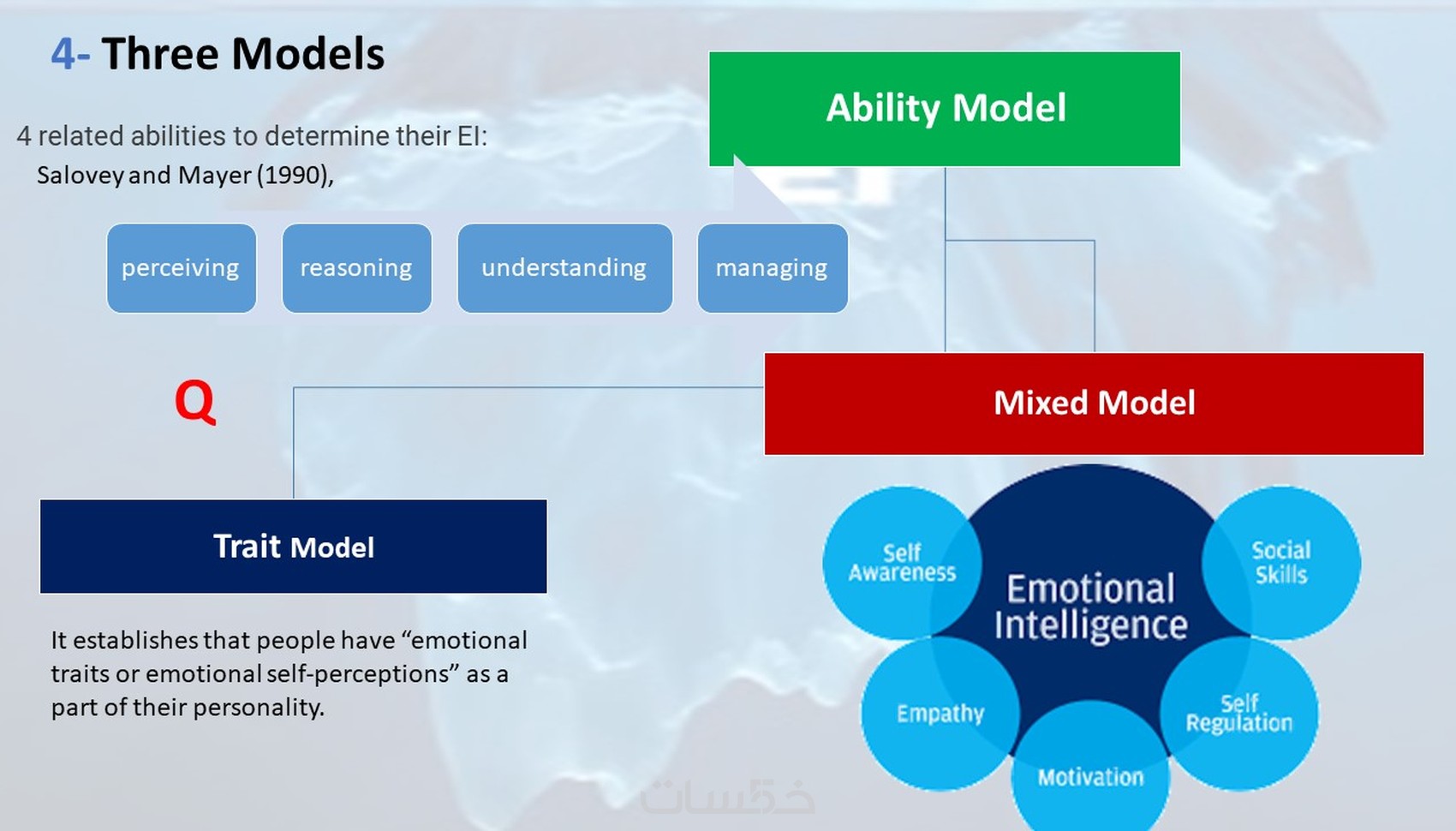 4- Three Models

Ability Model

4 related abilities to determine their EI:
Salovey and Mayer (1990),

perceiving

reasoning

understanding

managing

Q

Mixed Model

Trait Model

It establishes that people have “emotional traits or emotional self-perceptions” as a part of their personality.

Self Awareness

Social Skills

Emotional Intelligence

Empathy

Self Regulation

Motivation

خمسات